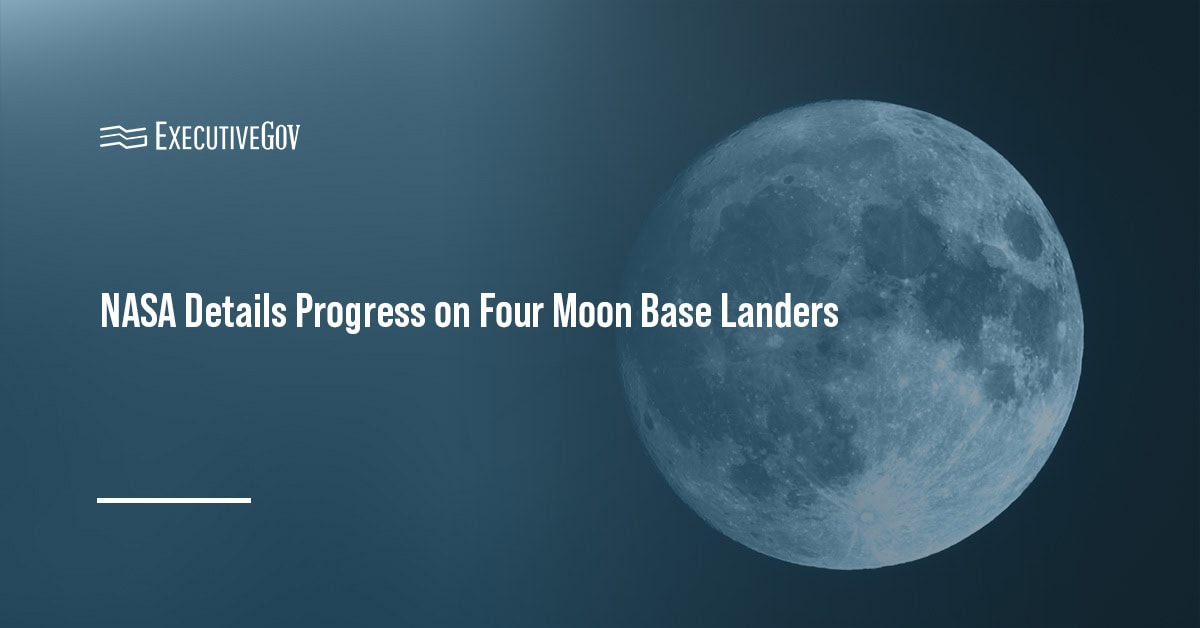 ExecutiveGov

NASA Details Progress on Four Moon Base Landers